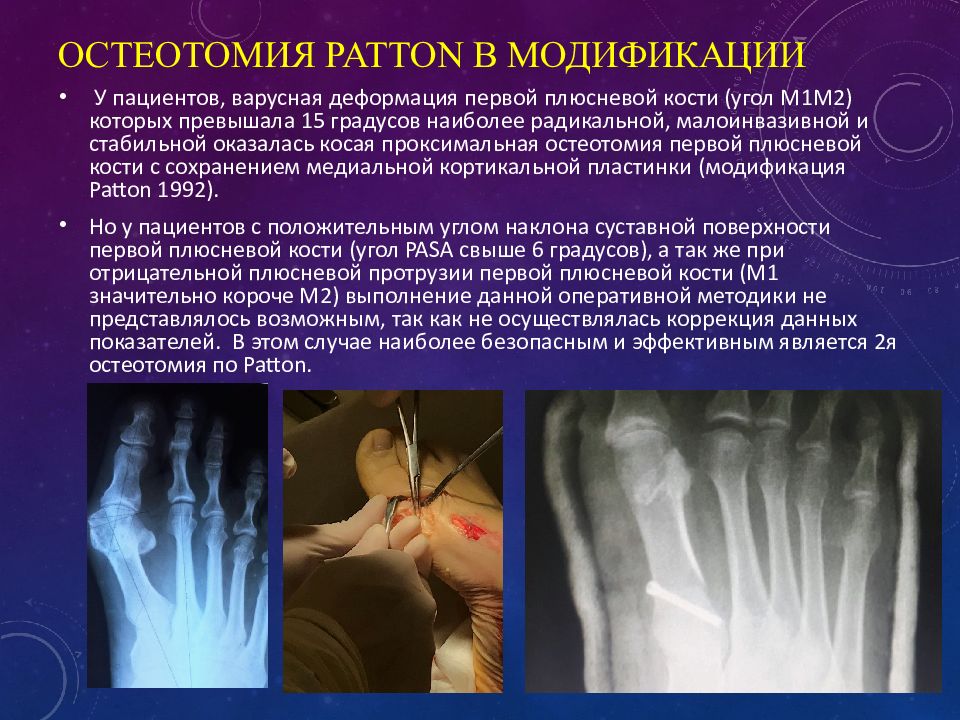 ОСТЕОТОМИЯ PATTON В МОДИФИКАЦИИ

• У пациентов, варусная деформация первой плюсневой кости (угол М1М2) которых превышала 15 градусов наиболее радикальной, малоинвазивной и стабильной оказалась косая проксимальная остеотомия первой плюсневой кости с сохранением медиальной кортикальной пластинки (модификация Patton 1992).

• Но у пациентов с положительным углом наклона суставной поверхности первой плюсневой кости (угол PASA свыше 6 градусов), а так же при отрицательной плюсневой протрузии первой плюсневой кости (М1 значительно короче М2) выполнение данной оперативной методики не представлялось возможным, так как не осуществлялась коррекция данных показателей. В этом случае наиболее безопасным и эффективным является 2я остеотомия по Patton.